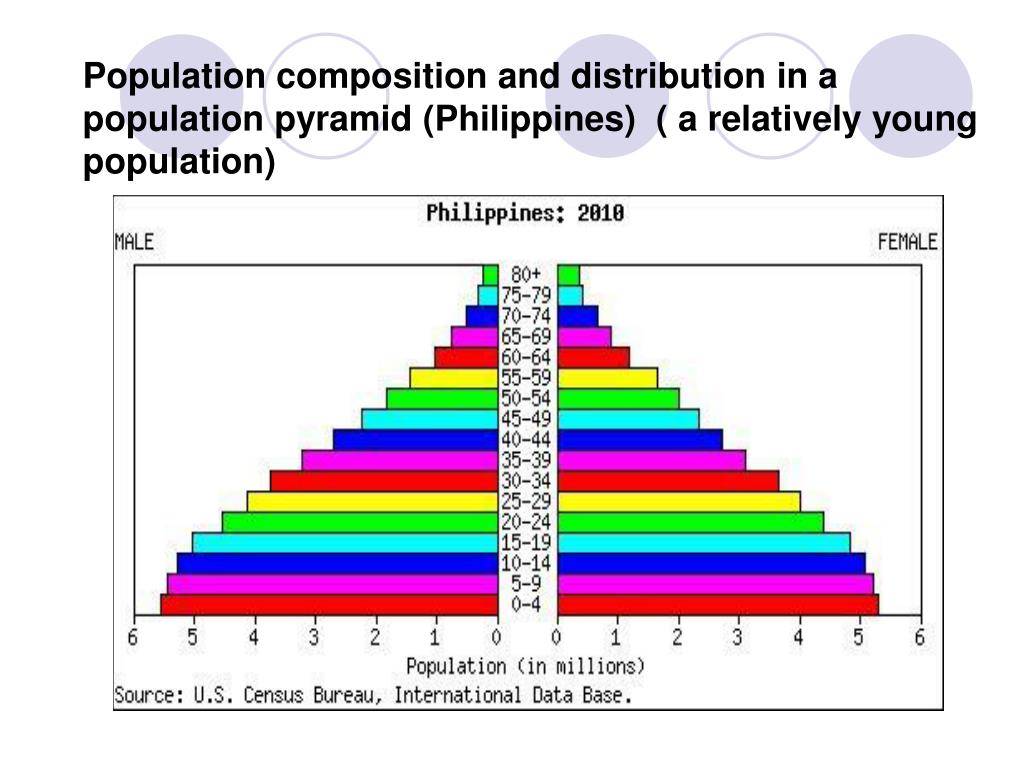 Population composition and distribution in a population pyramid (Philippines) ( a relatively young population)

Philippines: 2010

MALE

FEMALE

80+
75-79
70-74
65-69
60-64
55-59
50-54
45-49
40-44
35-39
30-34
25-29
20-24
15-19
10-14
5-9
0-4

6 5 4 3 2 1 0 0 1 2 3 4 5 6

Population (in millions)

Source: U.S. Census Bureau, International Data Base.